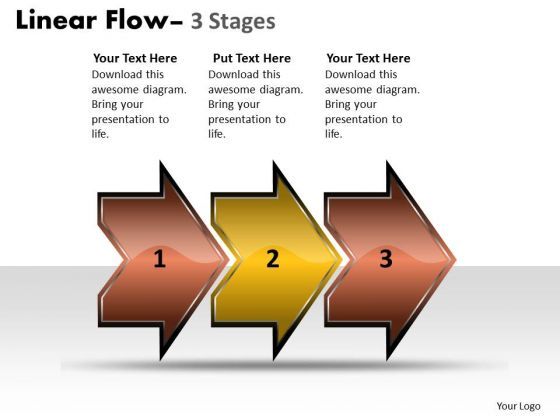 Linear Flow– 3 Stages

Your Text Here
Download this awesome diagram. Bring your presentation to life.

Put Text Here
Download this awesome diagram. Bring your presentation to life.

Your Text Here
Download this awesome diagram. Bring your presentation to life.

1

2

3

Your Logo